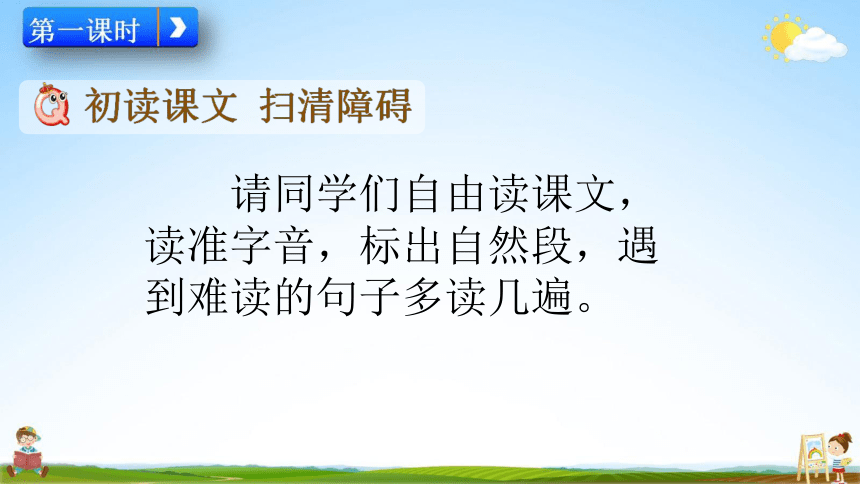 第一课时

初读课文 扫清障碍

请同学们自由读课文，读准字音，标出自然段，遇到难读的句子多读几遍。